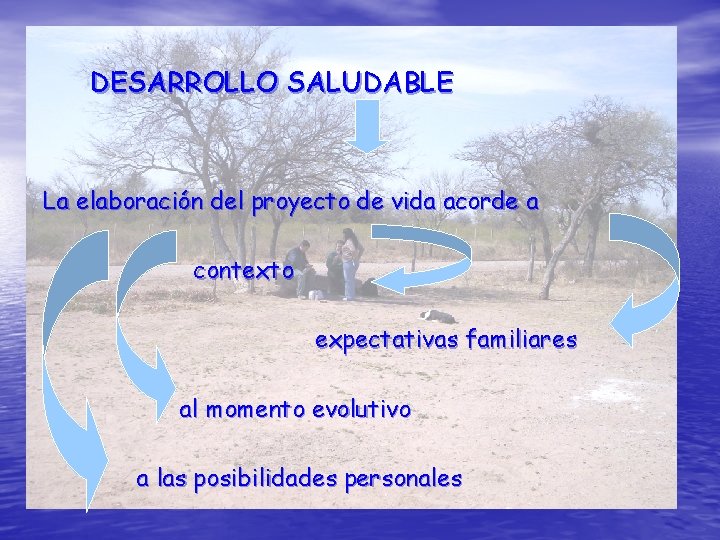 DESARROLLO SALUDABLE

La elaboración del proyecto de vida acorde a

contexto

expectativas familiares

al momento evolutivo

a las posibilidades personales